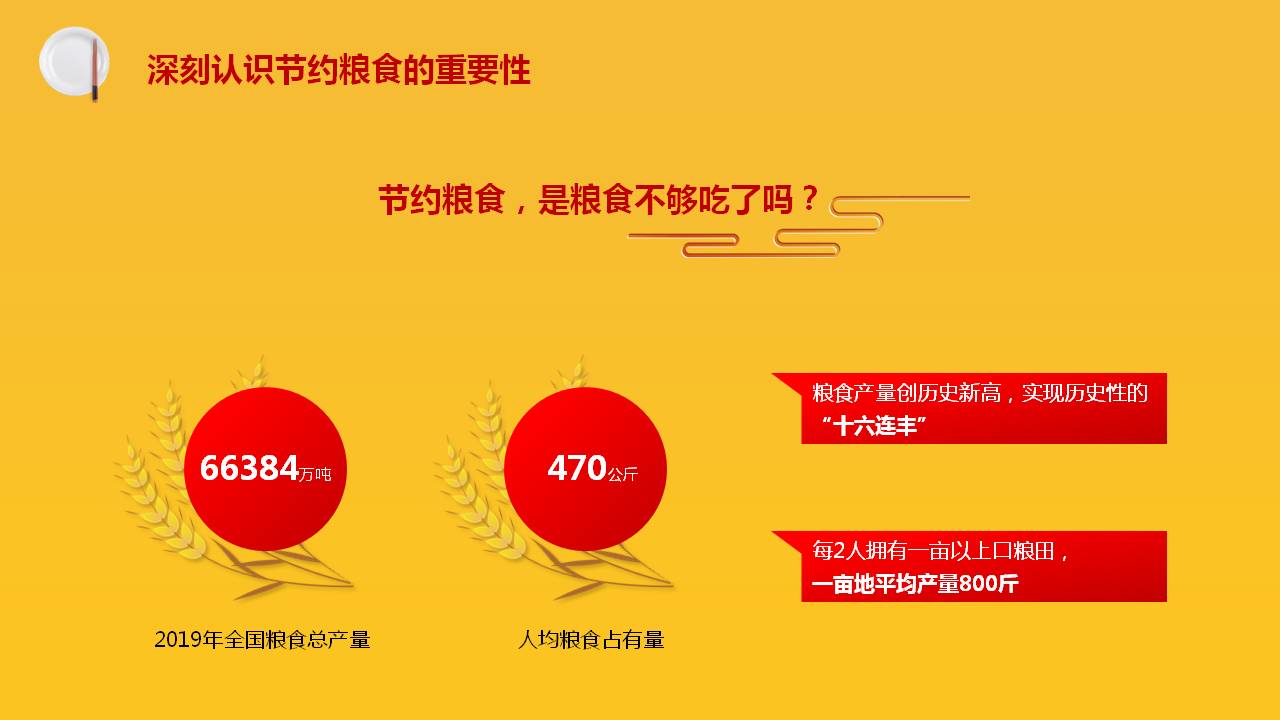 深刻认识节约粮食的重要性

节约粮食，是粮食不够吃了吗？

66384万吨

2019年全国粮食总产量

470公斤

人均粮食占有量

粮食产量创历史新高，实现历史性的“十六连丰”

每2人拥有一亩以上口粮田，一亩地平均产量800斤